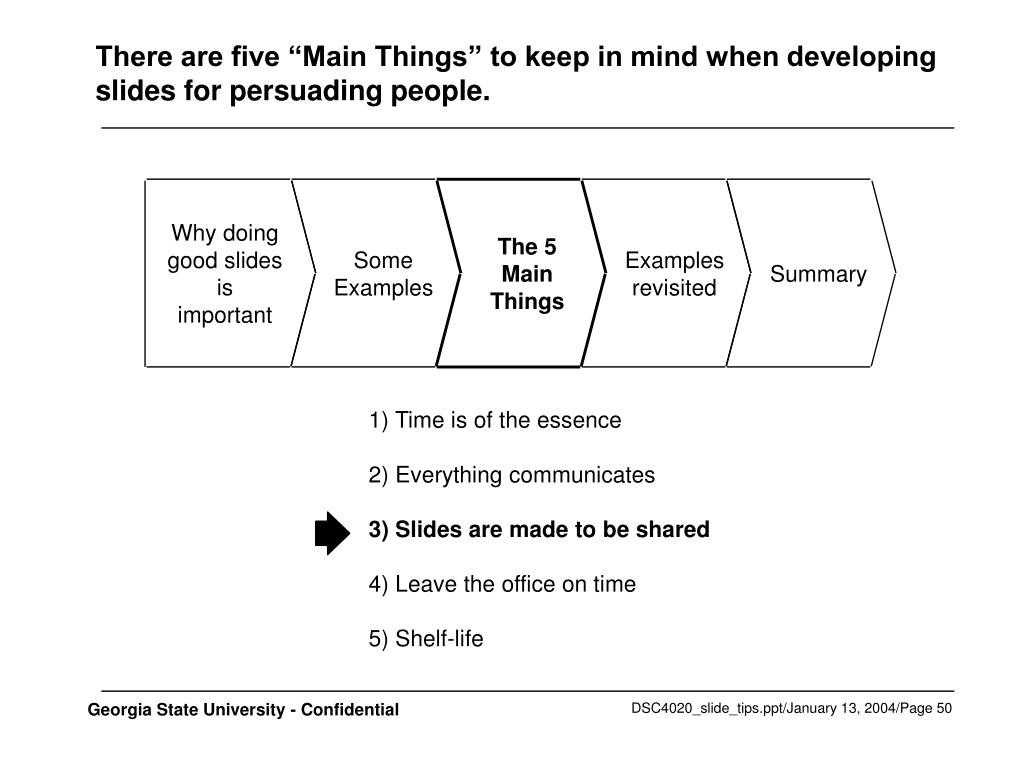 There are five “Main Things” to keep in mind when developing slides for persuading people.

Why doing good slides is important

Some Examples

The 5 Main Things

Examples revisited

Summary

1) Time is of the essence

2) Everything communicates

3) Slides are made to be shared

4) Leave the office on time

5) Shelf-life

Georgia State University - Confidential

DSC4020_slide_tips.ppt/January 13, 2004/Page 50